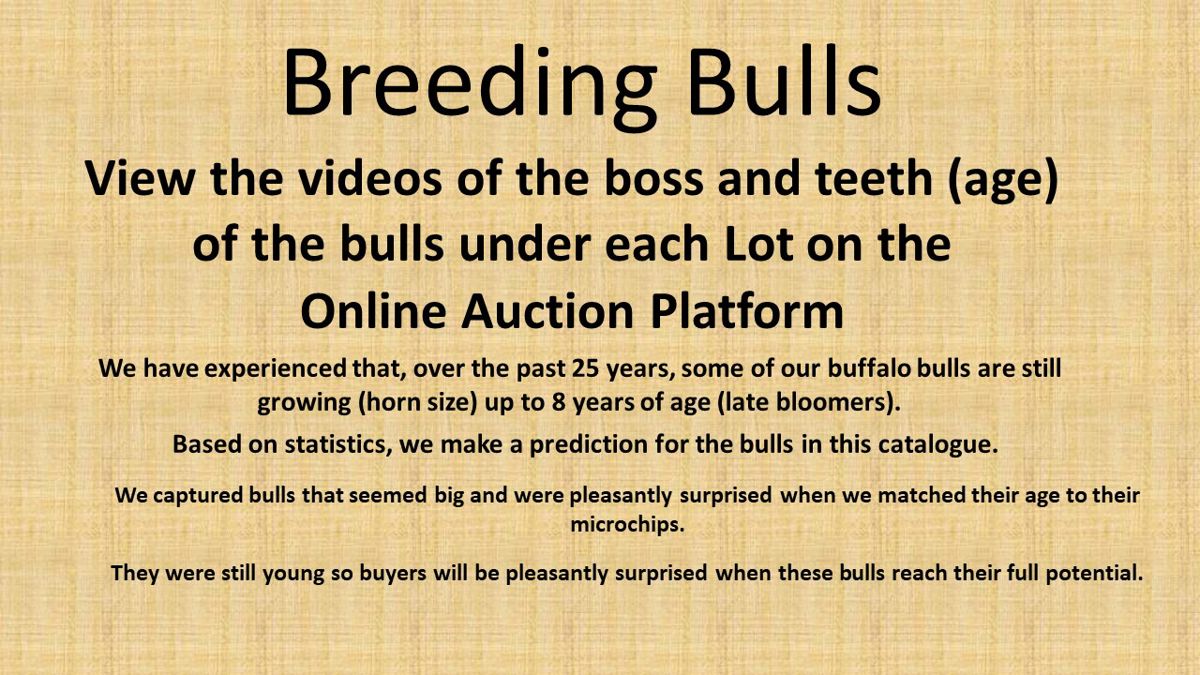 Breeding Bulls

View the videos of the boss and teeth (age) of the bulls under each Lot on the Online Auction Platform

We have experienced that, over the past 25 years, some of our buffalo bulls are still growing (horn size) up to 8 years of age (late bloomers).

Based on statistics, we make a prediction for the bulls in this catalogue.

We captured bulls that seemed big and were pleasantly surprised when we matched their age to their microchips.

They were still young so buyers will be pleasantly surprised when these bulls reach their full potential.